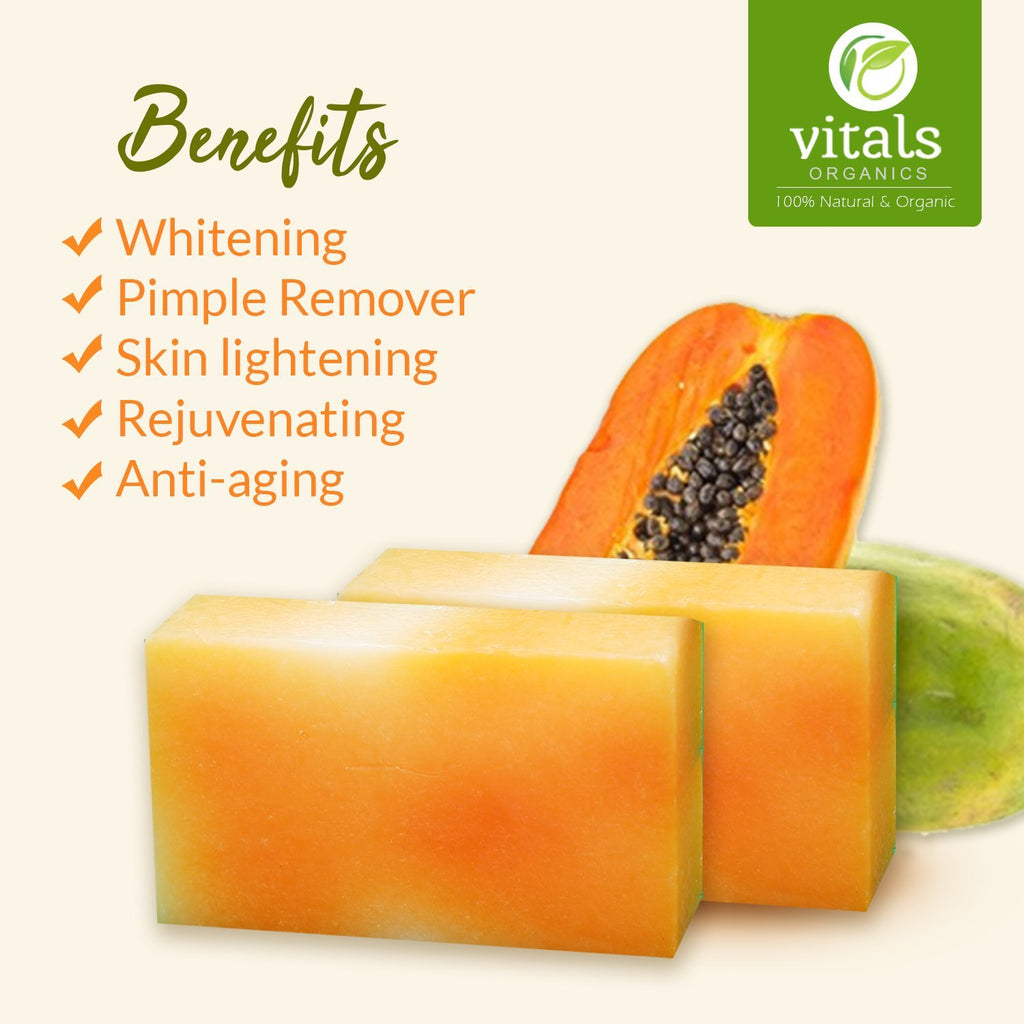 Benefits
✔ Whitening
✔ Pimple Remover
✔ Skin lightening
✔ Rejuvenating
✔ Anti-aging

vitals
ORGANICS
100% Natural & Organic